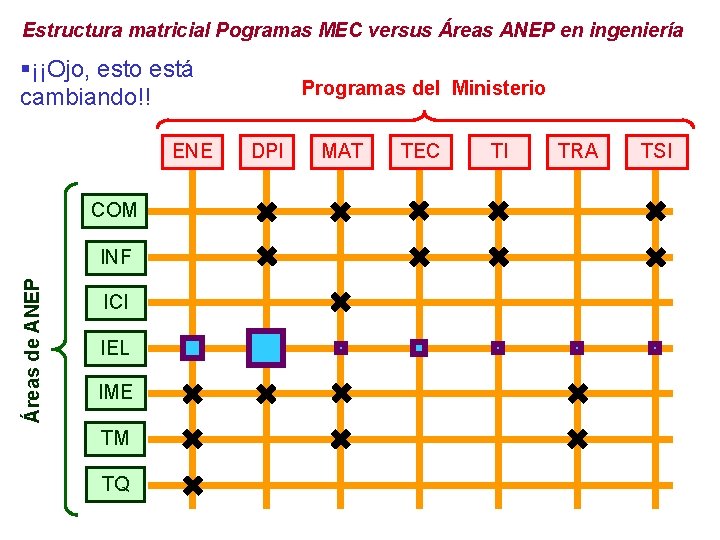 Estructura matricial Pogramas MEC versus Áreas ANEP en ingeniería

▪¡¡Ojo, esto está cambiando!!

Programas del Ministerio

ENE DPI MAT TEC TI TRA TSI

Áreas de ANEP

COM
INF
ICI
IEL
IME
TM
TQ